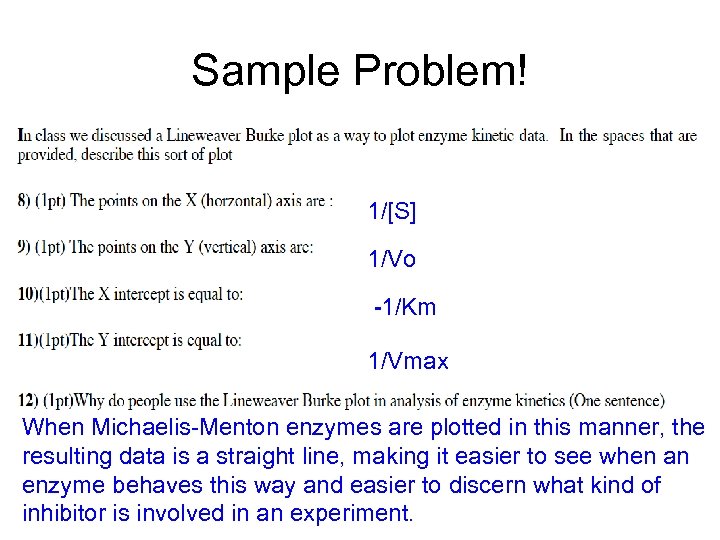 Sample Problem!

In class we discussed a Lineweaver Burke plot as a way to plot enzyme kinetic data. In the spaces that are provided, describe this sort of plot

8) (1pt) The points on the X (horzontal) axis are : 1/[S]

9) (1pt) The points on the Y (vertical) axis are: 1/Vo

10)(1pt)The X intercept is equal to: -1/Km

11)(1pt)The Y intercept is equal to: 1/Vmax

12) (1pt)Why do people use the Lineweaver Burke plot in analysis of enzyme kinetics (One sentence)

When Michaelis-Menton enzymes are plotted in this manner, the resulting data is a straight line, making it easier to see when an enzyme behaves this way and easier to discern what kind of inhibitor is involved in an experiment.